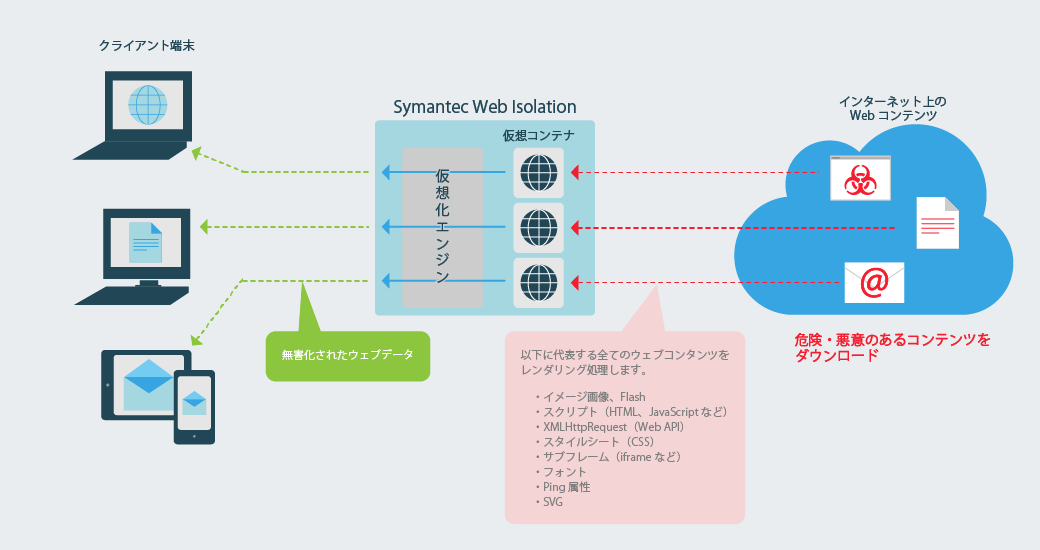 クライアント端末

Symantec Web Isolation

仮想コンテナ

仮想化エンジン

インターネット上の
Web コンテンツ

無害化されたウェブデータ

以下に代表する全てのウェブコンタンツをレンダリング処理します。

・イメージ画像、Flash
・スクリプト（HTML、JavaScript など）
・XMLHttpRequest（Web API）
・スタイルシート（CSS）
・サブフレーム（iframe など）
・フォント
・Ping 属性
・SVG

危険・悪意のあるコンテンツをダウンロード